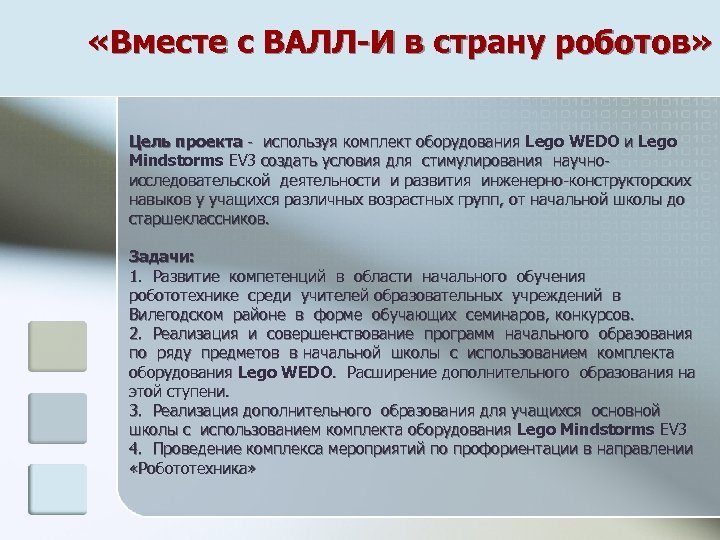 «Вместе с ВАЛЛ-И в страну роботов»

Цель проекта - используя комплект оборудования Lego WEDO и Lego Mindstorms EV3 создать условия для стимулирования научно-исследовательской деятельности и развития инженерно-конструкторских навыков у учащихся различных возрастных групп, от начальной школы до старшеклассников.

Задачи:
1. Развитие компетенций в области начального обучения робототехнике среди учителей образовательных учреждений в Вилегодском районе в форме обучающих семинаров, конкурсов.
2. Реализация и совершенствование программ начального образования по ряду предметов в начальной школы с использованием комплекта оборудования Lego WEDO. Расширение дополнительного образования на этой ступени.
3. Реализация дополнительного образования для учащихся основной школы с использованием комплекта оборудования Lego Mindstorms EV3
4. Проведение комплекса мероприятий по профориентации в направлении «Робототехника»